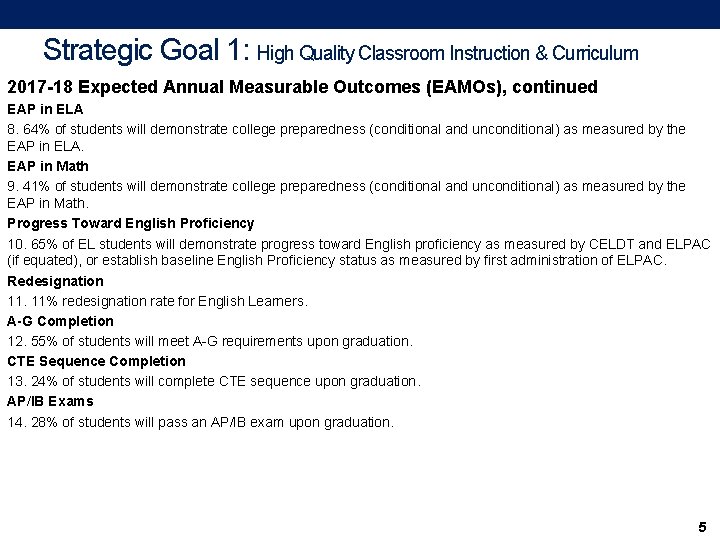 Strategic Goal 1: High Quality Classroom Instruction & Curriculum

2017-18 Expected Annual Measurable Outcomes (EAMOs), continued

EAP in ELA

8. 64% of students will demonstrate college preparedness (conditional and unconditional) as measured by the EAP in ELA.

EAP in Math

9. 41% of students will demonstrate college preparedness (conditional and unconditional) as measured by the EAP in Math.

Progress Toward English Proficiency

10. 65% of EL students will demonstrate progress toward English proficiency as measured by CELDT and ELPAC (if equated), or establish baseline English Proficiency status as measured by first administration of ELPAC.

Redesignation

11. 11% redesignation rate for English Learners.

A-G Completion

12. 55% of students will meet A-G requirements upon graduation.

CTE Sequence Completion

13. 24% of students will complete CTE sequence upon graduation.

AP/IB Exams

14. 28% of students will pass an AP/IB exam upon graduation.

5